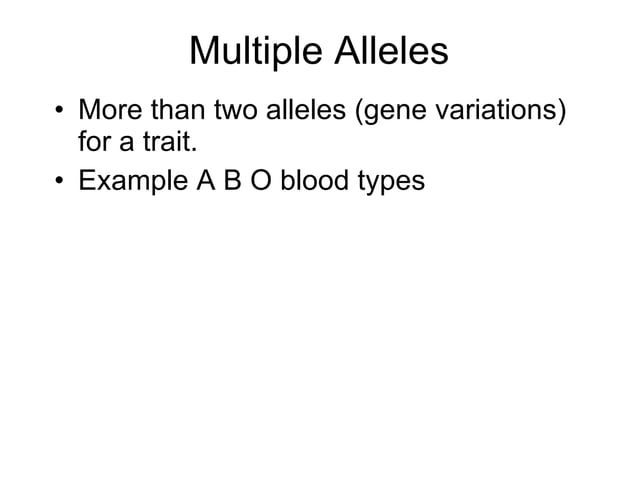 Multiple Alleles

• More than two alleles (gene variations) for a trait.

• Example A B O blood types